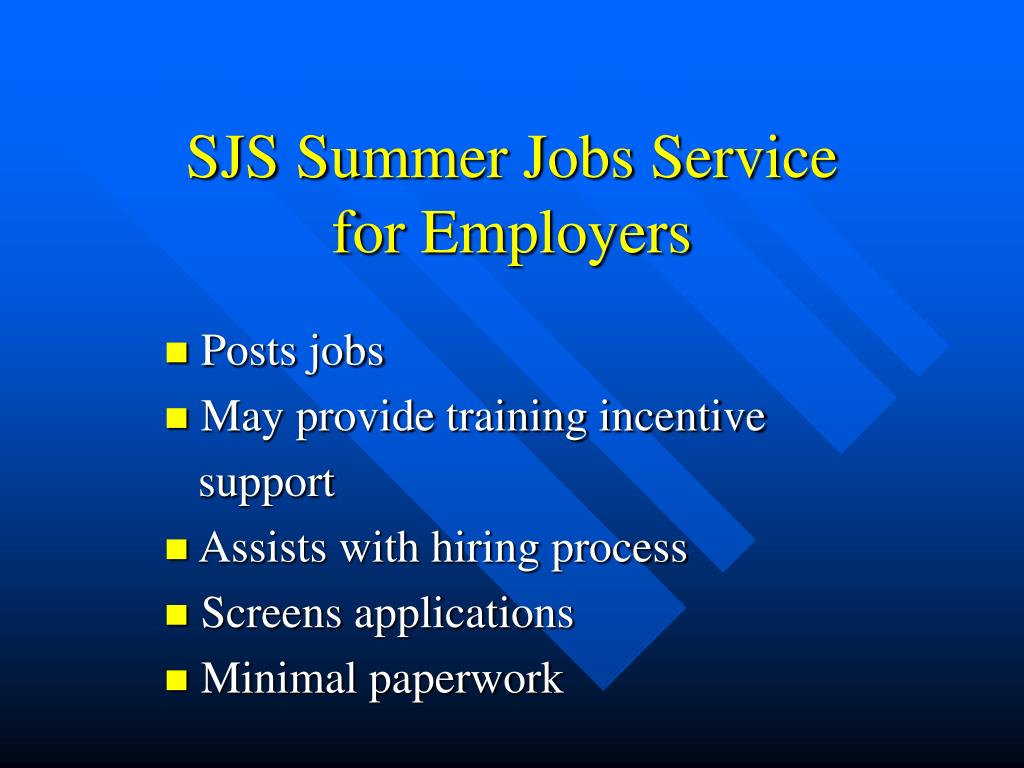 SJS Summer Jobs Service for Employers

- Posts jobs
- May provide training incentive support
- Assists with hiring process
- Screens applications
- Minimal paperwork